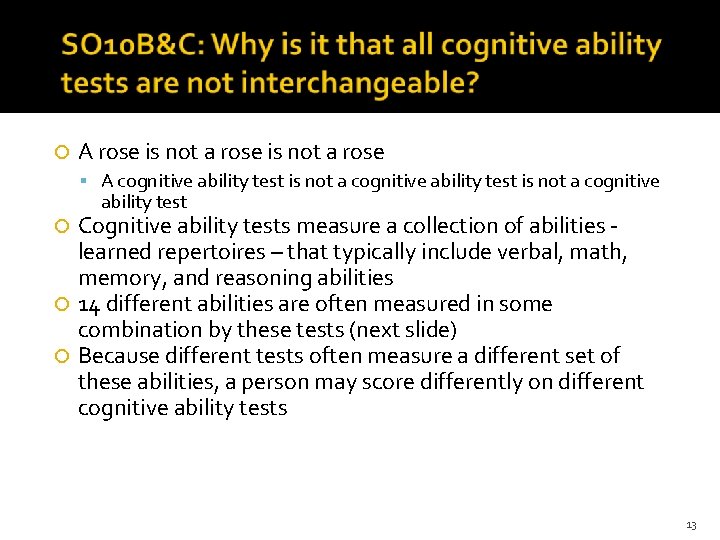 SO10B&C: Why is it that all cognitive ability tests are not interchangeable?

A rose is not a rose is not a rose

A cognitive ability test is not a cognitive ability test is not a cognitive ability test

Cognitive ability tests measure a collection of abilities - learned repertoires – that typically include verbal, math, memory, and reasoning abilities

14 different abilities are often measured in some combination by these tests (next slide)

Because different tests often measure a different set of these abilities, a person may score differently on different cognitive ability tests

13